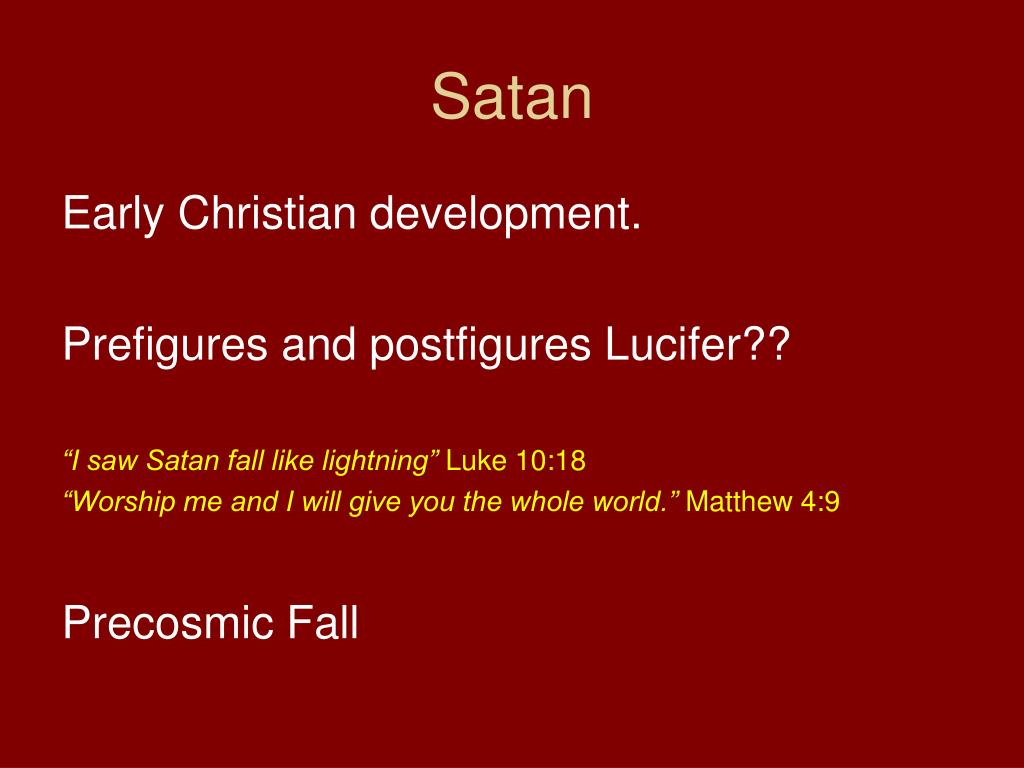 Satan

Early Christian development.

Prefigures and postfigures Lucifer??

“I saw Satan fall like lightning” Luke 10:18
“Worship me and I will give you the whole world.” Matthew 4:9

Precosmic Fall